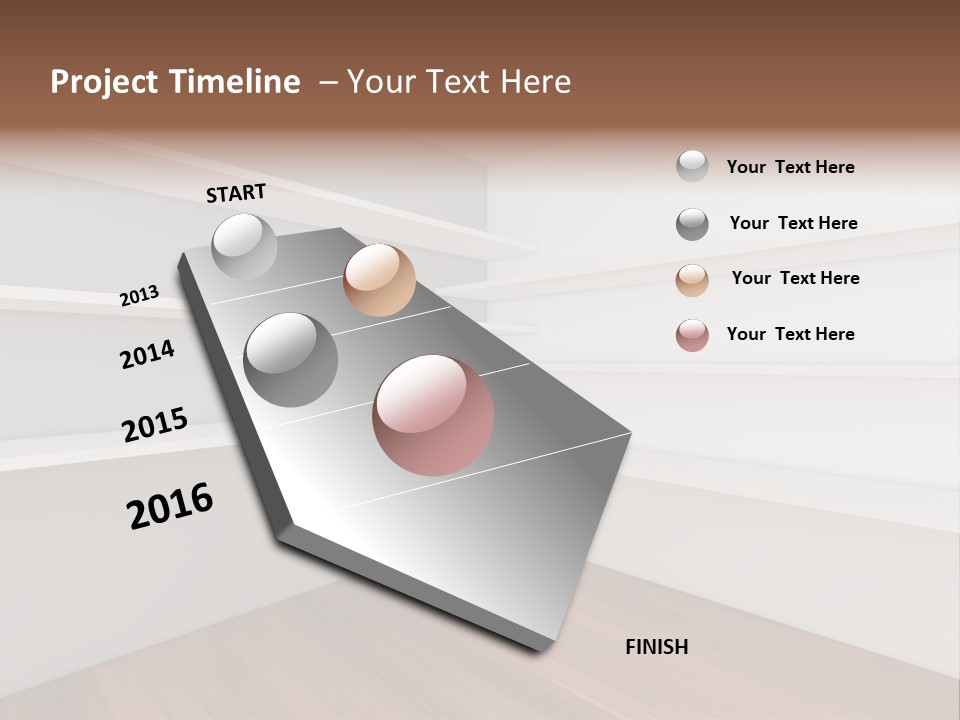 Project Timeline – Your Text Here

START

2013

2014

2015

2016

FINISH

Your Text Here

Your Text Here

Your Text Here

Your Text Here